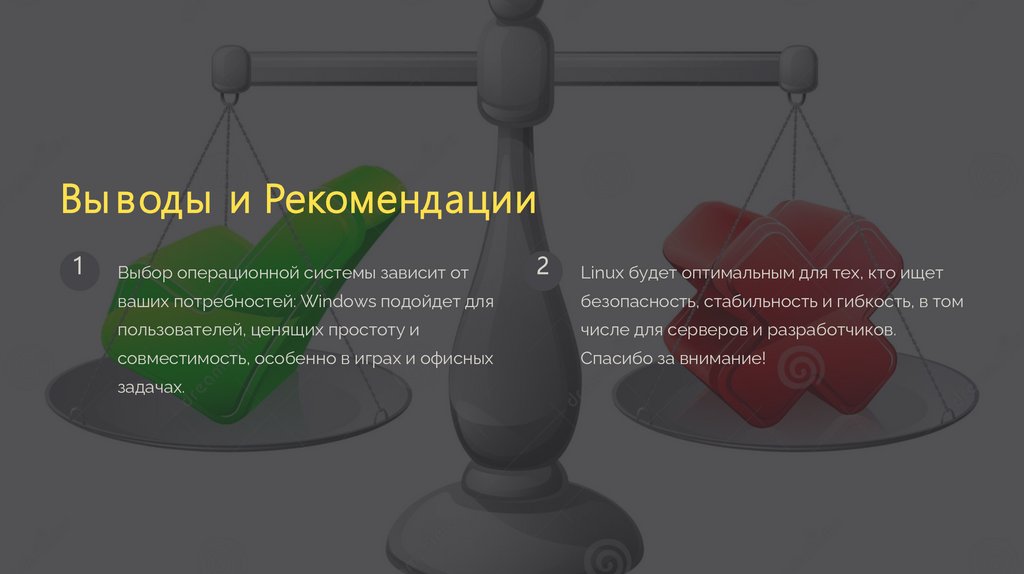 Выводы и Рекомендации

1

Выбор операционной системы зависит от ваших потребностей: Windows подойдет для пользователей, ценящих простоту и совместимость, особенно в играх и офисных задачах.

2

Linux будет оптимальным для тех, кто ищет безопасность, стабильность и гибкость, в том числе для серверов и разработчиков. Спасибо за внимание!